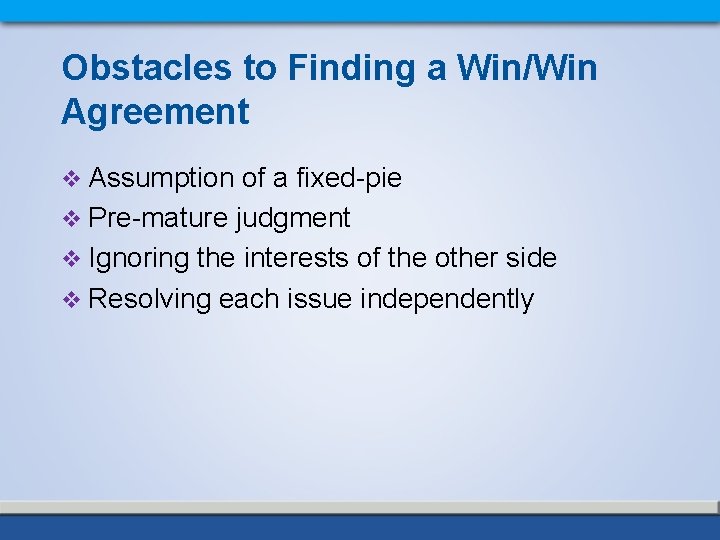 Obstacles to Finding a Win/Win Agreement

❖ Assumption of a fixed-pie
❖ Pre-mature judgment
❖ Ignoring the interests of the other side
❖ Resolving each issue independently